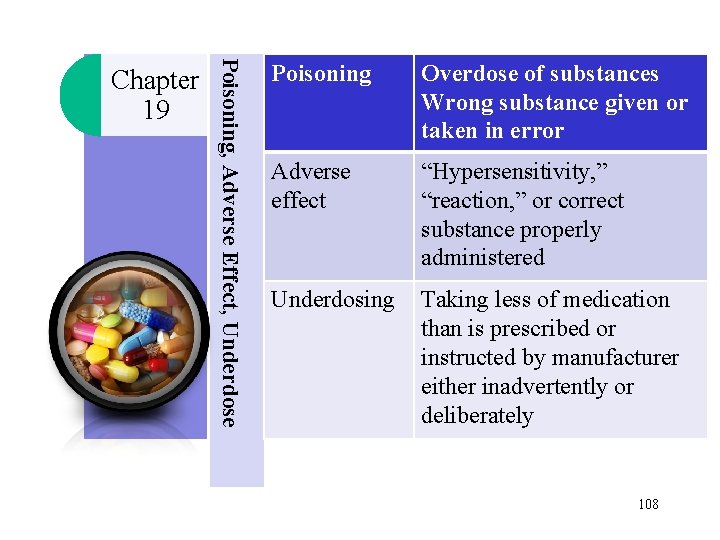 Chapter 19

Poisoning, Adverse Effect, Underdose

| Poisoning | Overdose of substances Wrong substance given or taken in error |
|---|---|
| Adverse effect | “Hypersensitivity,” “reaction,” or correct substance properly administered |
| Underdosing | Taking less of medication than is prescribed or instructed by manufacturer either inadvertently or deliberately |

108